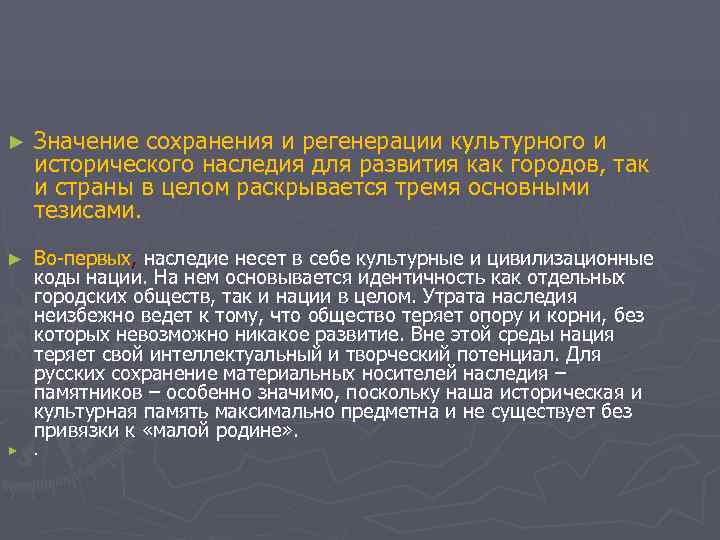 ► Значение сохранения и регенерации культурного и исторического наследия для развития как городов, так и страны в целом раскрывается тремя основными тезисами.

► Во-первых, наследие несет в себе культурные и цивилизационные коды нации. На нем основывается идентичность как отдельных городских обществ, так и нации в целом. Утрата наследия неизбежно ведет к тому, что общество теряет опору и корни, без которых невозможно никакое развитие. Вне этой среды нация теряет свой интеллектуальный и творческий потенциал. Для русских сохранение материальных носителей наследия – памятников – особенно значимо, поскольку наша историческая и культурная память максимально предметна и не существует без привязки к «малой родине».

► .